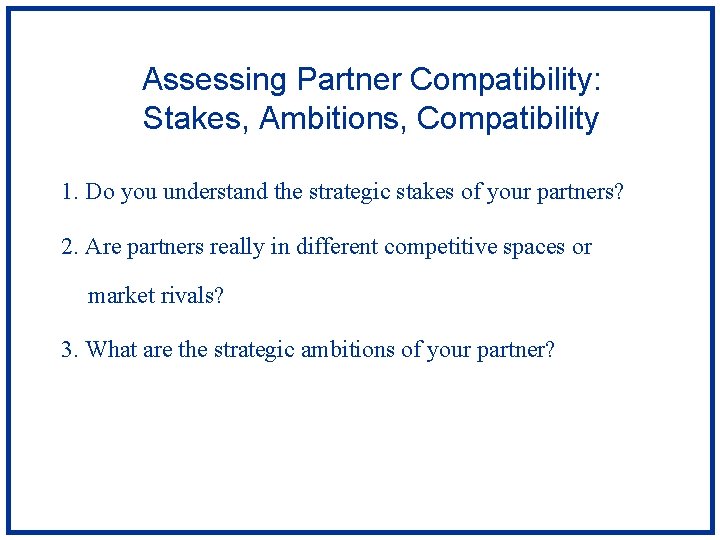 Assessing Partner Compatibility: Stakes, Ambitions, Compatibility

1. Do you understand the strategic stakes of your partners?

2. Are partners really in different competitive spaces or market rivals?

3. What are the strategic ambitions of your partner?